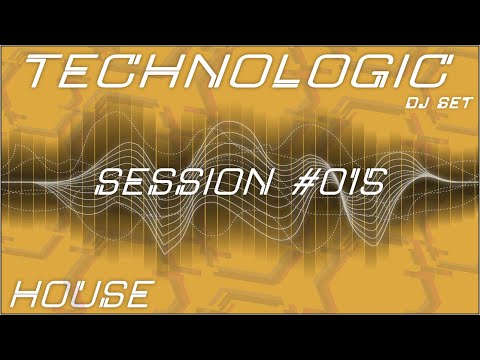 TECHNOLOGIC
DJ SET

SESSION #015

HOUSE